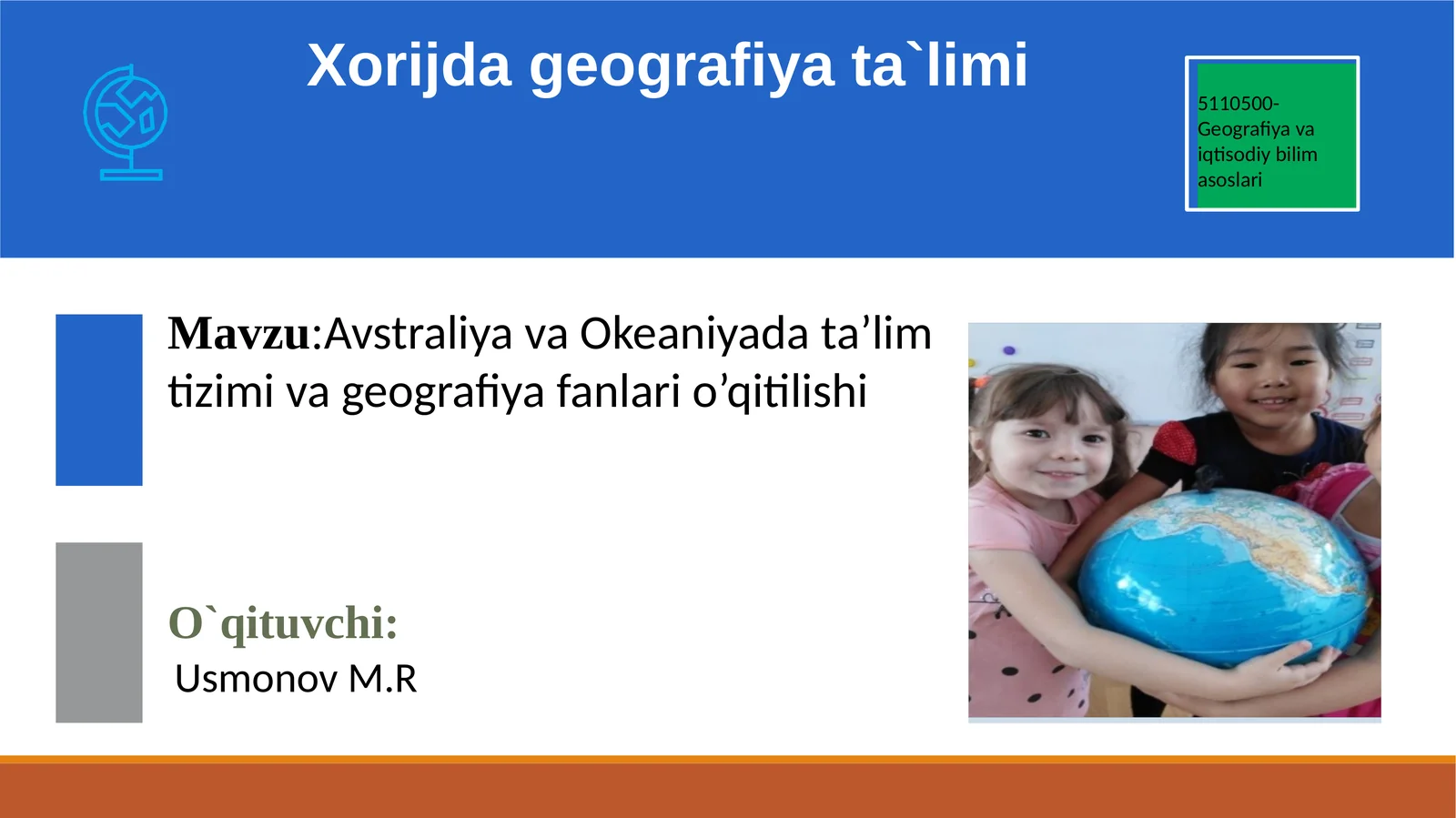 Xorijda geografiya ta`limi

5110500-Geografiya va iqtisodiy bilim asoslari

Mavzu:Avstraliya va Okeaniyada ta’lim tizimi va geografiya fanlari o’qitilishi

O`qituvchi:
Usmonov M.R